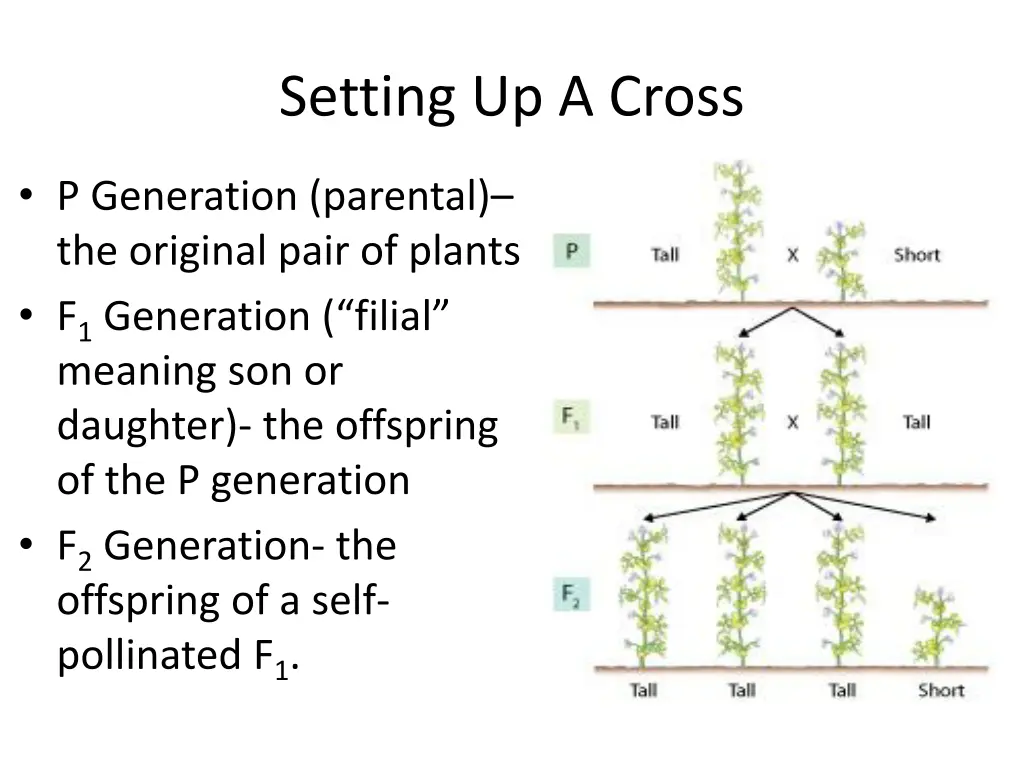 Setting Up A Cross

• P Generation (parental)– the original pair of plants
• $F_1$ Generation (“filial” meaning son or daughter)- the offspring of the P generation
• $F_2$ Generation- the offspring of a self-pollinated $F_1$.

P Tall X Short

$F_1$ Tall X Tall

$F_2$

Tall Tall Tall Short